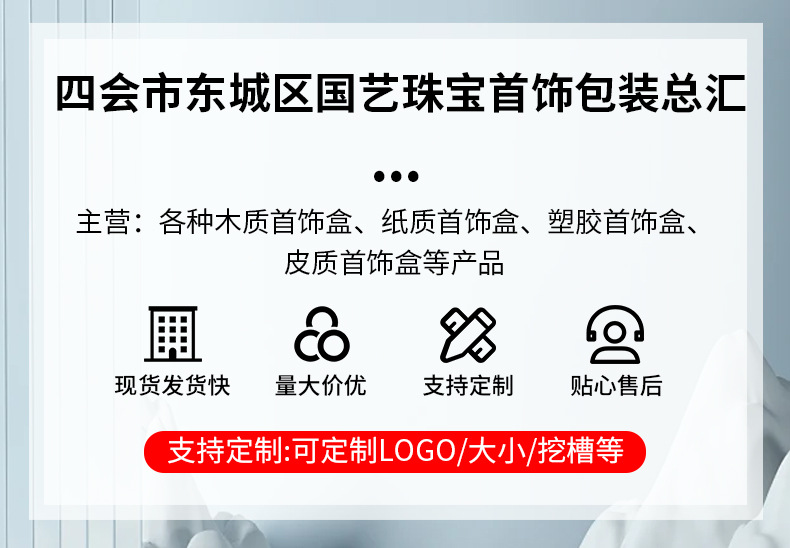 四会市东城区国艺珠宝首饰包装总汇

•••

主营：各种木质首饰盒、纸质首饰盒、塑胶首饰盒、皮质首饰盒等产品

现货发货快

量大价优

支持定制

贴心售后

支持定制:可定制LOGO/大小/挖槽等